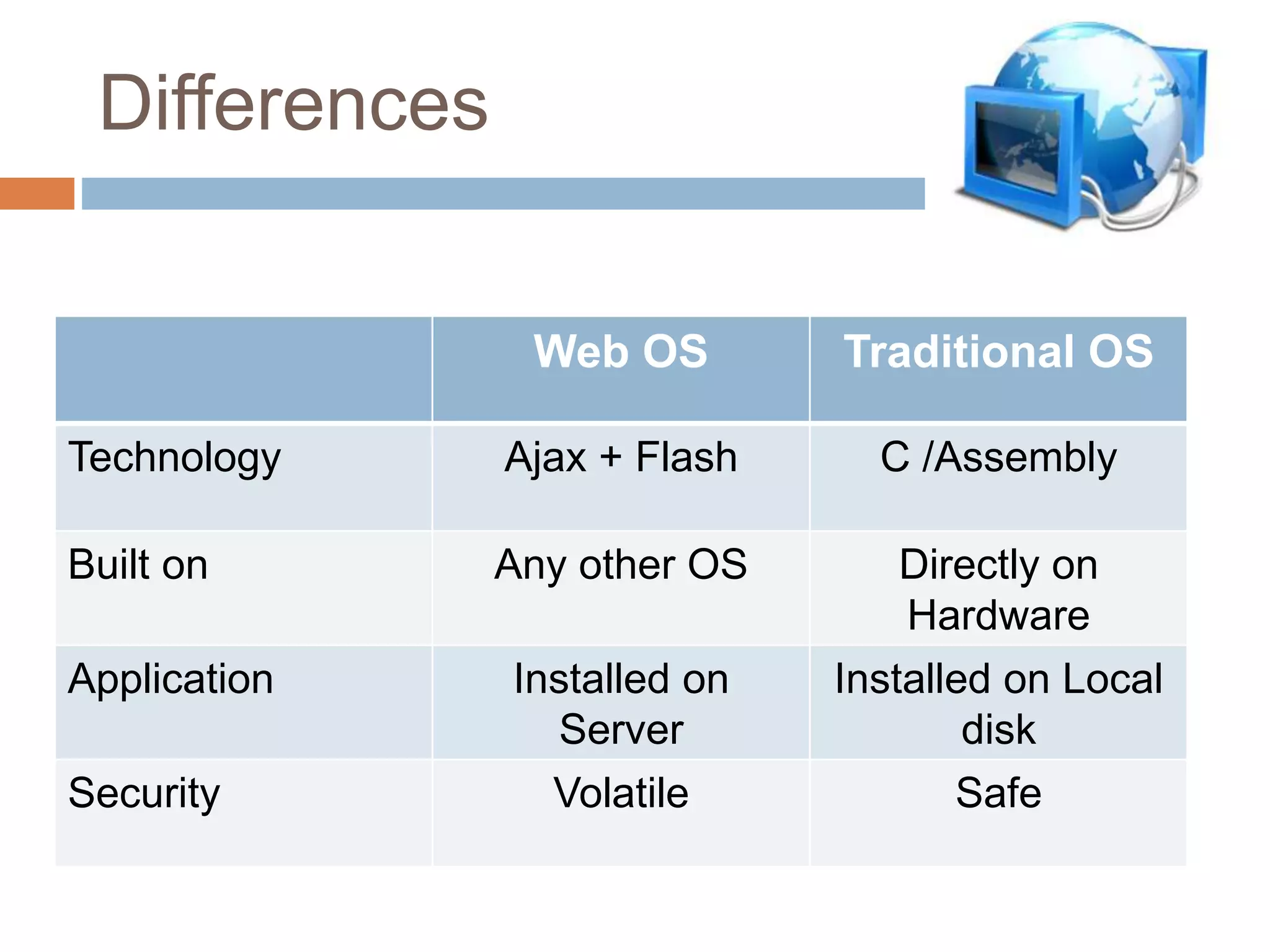 Differences

| | Web OS | Traditional OS |
|---|---|---|
| Technology | Ajax + Flash | C /Assembly |
| Built on | Any other OS | Directly on Hardware |
| Application | Installed on Server | Installed on Local disk |
| Security | Volatile | Safe |